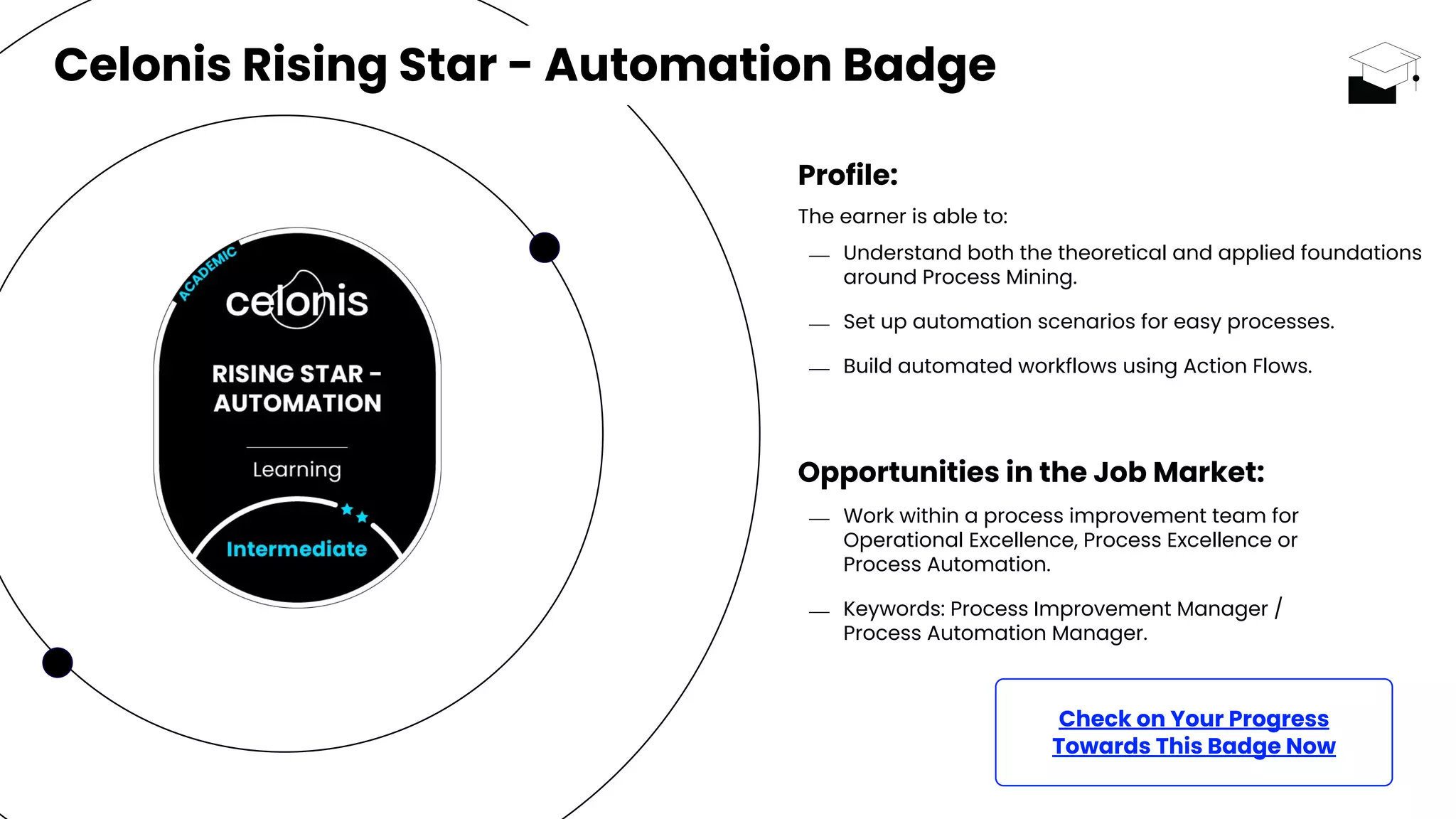 Celonis Rising Star - Automation Badge

ACADEMIC

celonis

RISING STAR - AUTOMATION

Learning

Intermediate

Profile:

The earner is able to:

— Understand both the theoretical and applied foundations around Process Mining.

— Set up automation scenarios for easy processes.

— Build automated workflows using Action Flows.

Opportunities in the Job Market:

— Work within a process improvement team for Operational Excellence, Process Excellence or Process Automation.

— Keywords: Process Improvement Manager / Process Automation Manager.

Check on Your Progress Towards This Badge Now